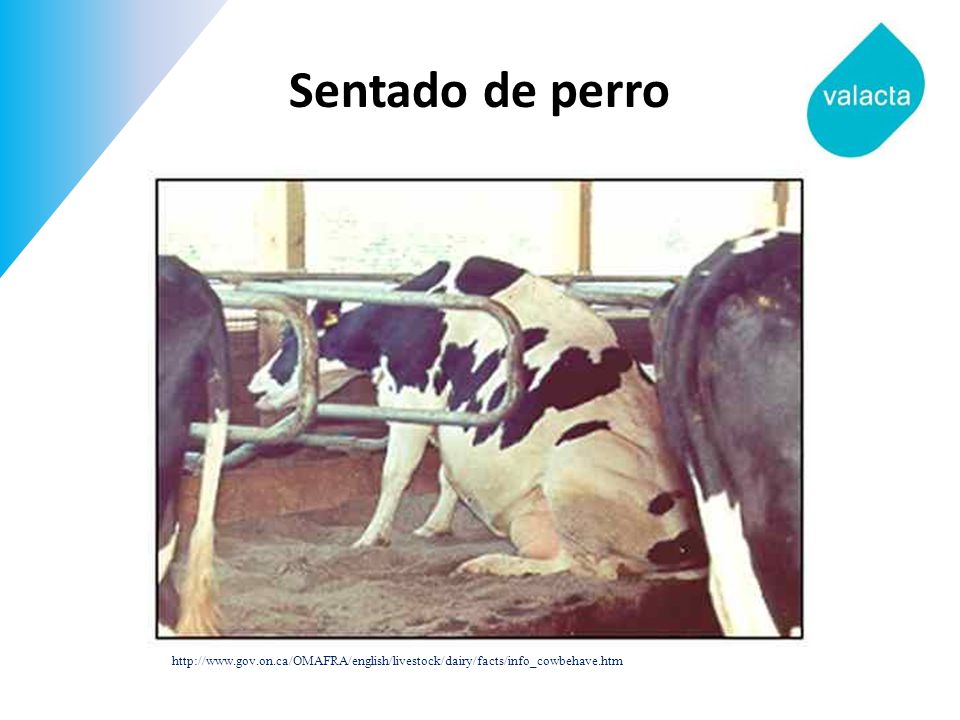 Sentado de perro

valacta

http://www.gov.on.ca/OMAFRA/english/livestock/dairy/facts/info_cowbehave.htm